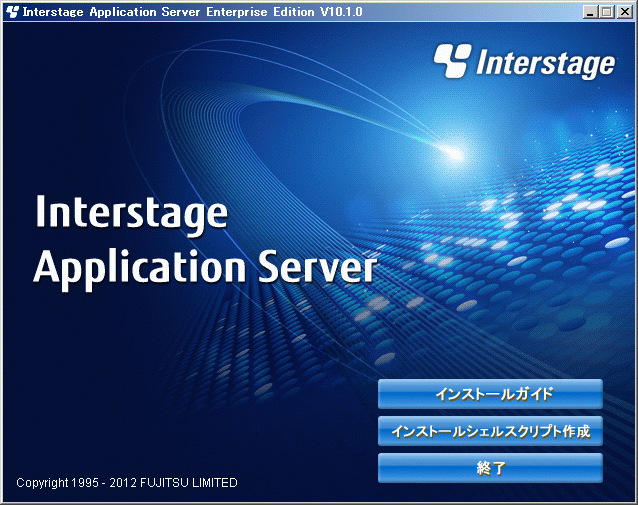 Interstage Application Server Enterprise Edition V10.1.0

Interstage

Interstage
Application Server

インストールガイド

インストールシェルスクリプト作成

終了

Copyright 1995 - 2012 FUJITSU LIMITED